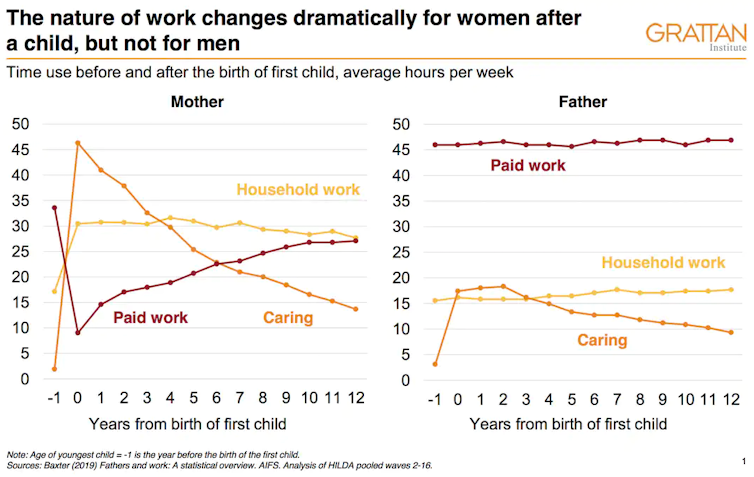 The nature of work changes dramatically for women after a child, but not for men

GRATTAN Institute

Time use before and after the birth of first child, average hours per week

Mother

50
45
40
35
30
25
20
15
10
5
0

Household work

Paid work

Caring

-1 0 1 2 3 4 5 6 7 8 9 10 11 12

Years from birth of first child

Father

50
45
40
35
30
25
20
15
10
5
0

Paid work

Household work

Caring

-1 0 1 2 3 4 5 6 7 8 9 10 11 12

Years from birth of first child

Note: Age of youngest child = -1 is the year before the birth of the first child.
Sources: Baxter (2019) Fathers and work: A statistical overview. AIFS. Analysis of HILDA pooled waves 2-16.

1